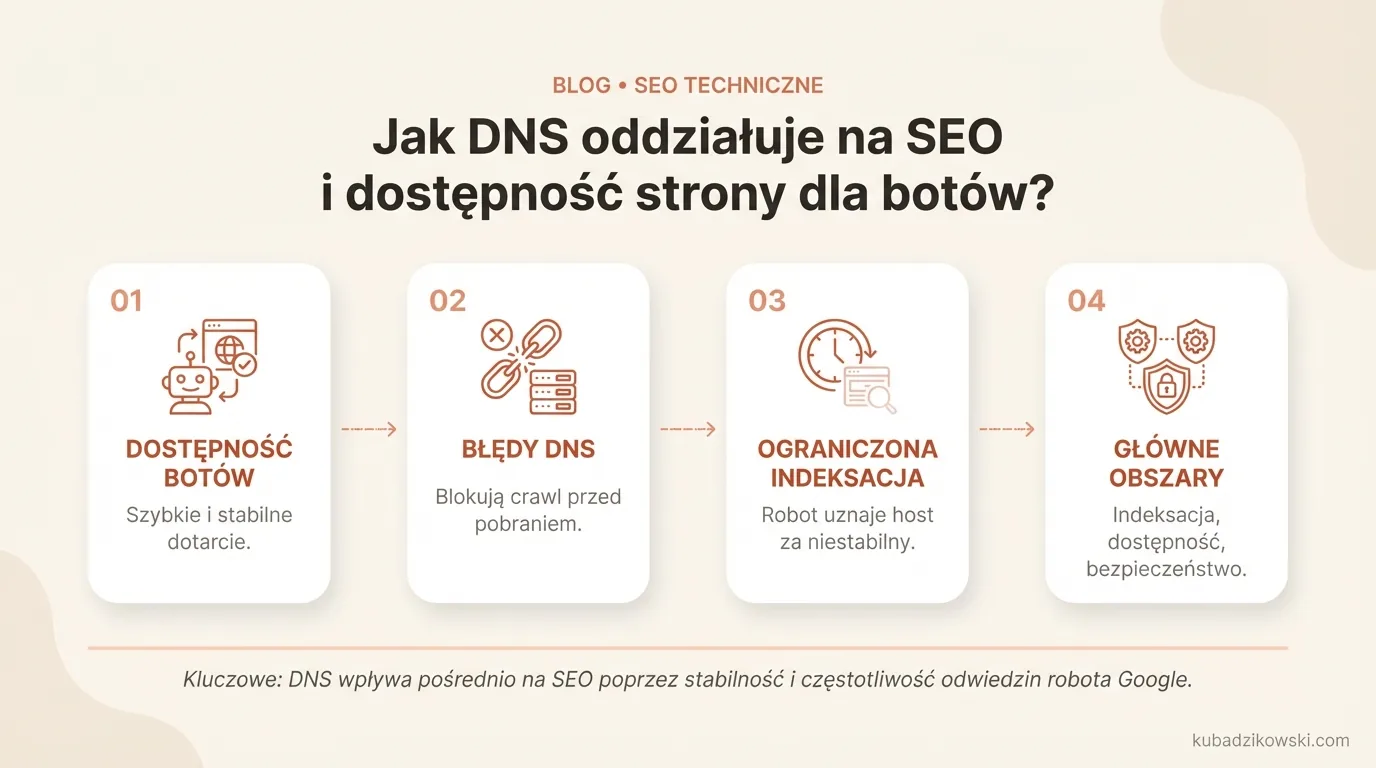 BLOG • SEO TECHNICZNE

Jak DNS oddziałuje na SEO i dostępność strony dla botów?

01

DOSTĘPNOŚĆ BOTÓW

Szybkie i stabilne dotarcie.

02

BŁĘDY DNS

Blokują crawl przed pobraniem.

03

OGRANICZONA INDEKSACJA

Robot uznaje host za niestabilny.

04

GŁÓWNE OBSZARY

Indeksacja, dostępność, bezpieczeństwo.

Kluczowe: DNS wpływa pośrednio na SEO poprzez stabilność i częstotliwość odwiedzin robota Google.

kubadzikowski.com